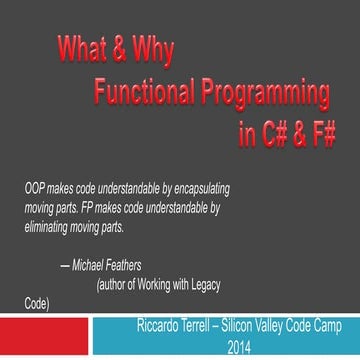 What & Why
Functional Programming
in C# & F#

OOP makes code understandable by encapsulating moving parts. FP makes code understandable by eliminating moving parts.

— Michael Feathers
(author of Working with Legacy Code)

Riccardo Terrell – Silicon Valley Code Camp 2014